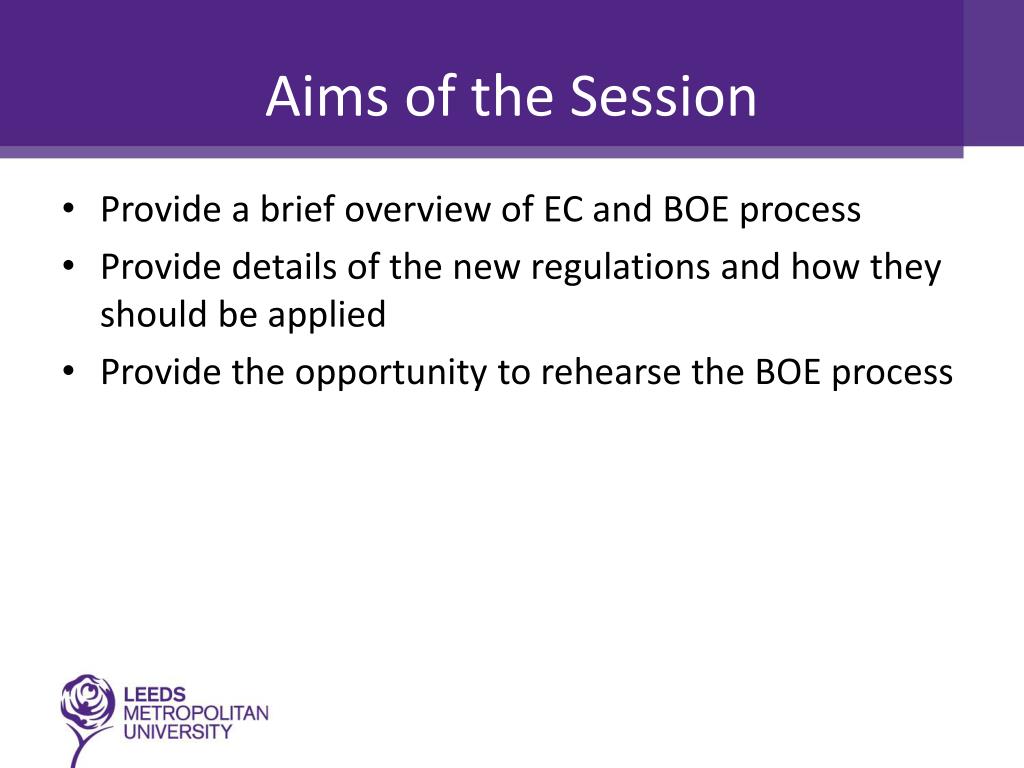 Aims of the Session

• Provide a brief overview of EC and BOE process
• Provide details of the new regulations and how they should be applied
• Provide the opportunity to rehearse the BOE process

LEEDS
METROPOLITAN
UNIVERSITY